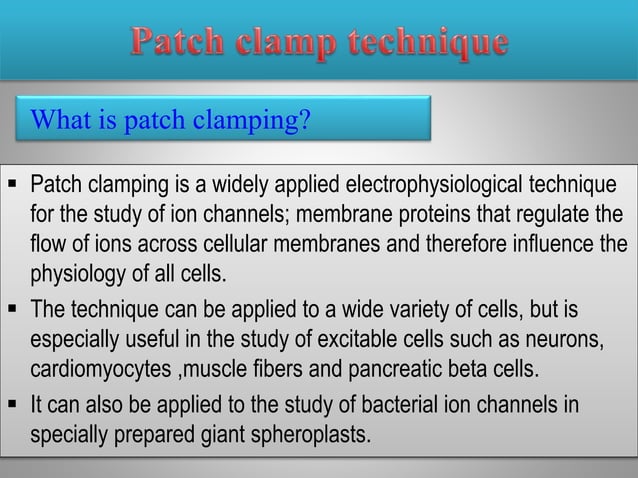 Patch clamp technique

What is patch clamping?

▪ Patch clamping is a widely applied electrophysiological technique for the study of ion channels; membrane proteins that regulate the flow of ions across cellular membranes and therefore influence the physiology of all cells.

▪ The technique can be applied to a wide variety of cells, but is especially useful in the study of excitable cells such as neurons, cardiomyocytes ,muscle fibers and pancreatic beta cells.

▪ It can also be applied to the study of bacterial ion channels in specially prepared giant spheroplasts.